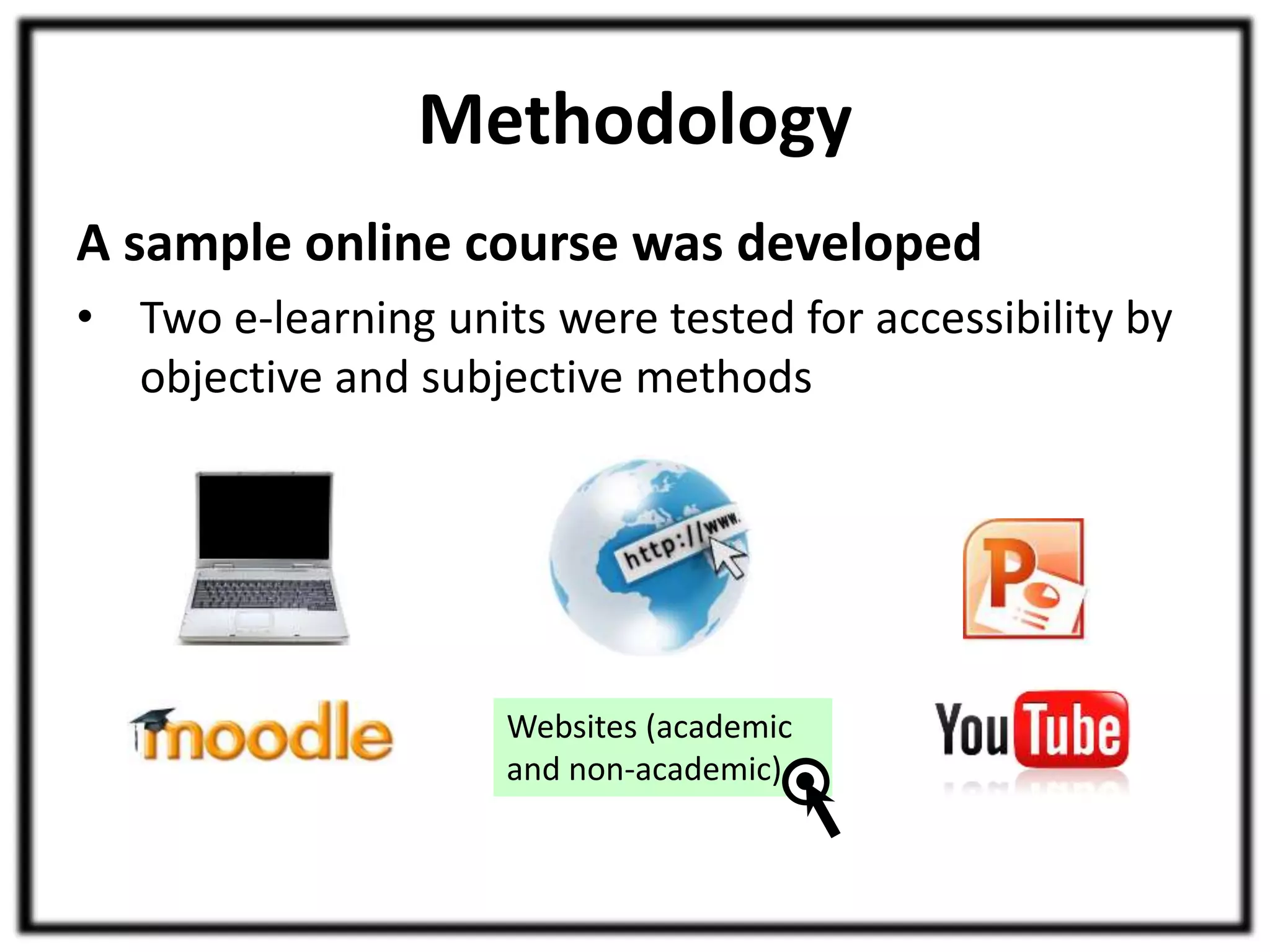 Methodology

A sample online course was developed

• Two e-learning units were tested for accessibility by objective and subjective methods

http://www.

P

moodle

Websites (academic and non-academic)

YouTube